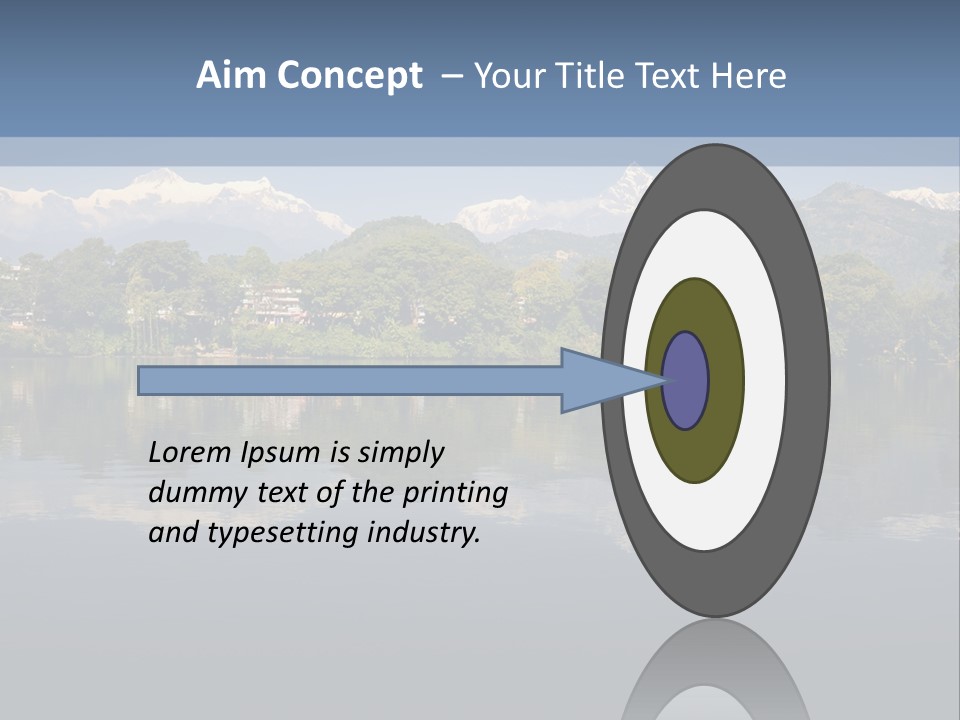 Aim Concept – Your Title Text Here

Lorem Ipsum is simply dummy text of the printing and typesetting industry.